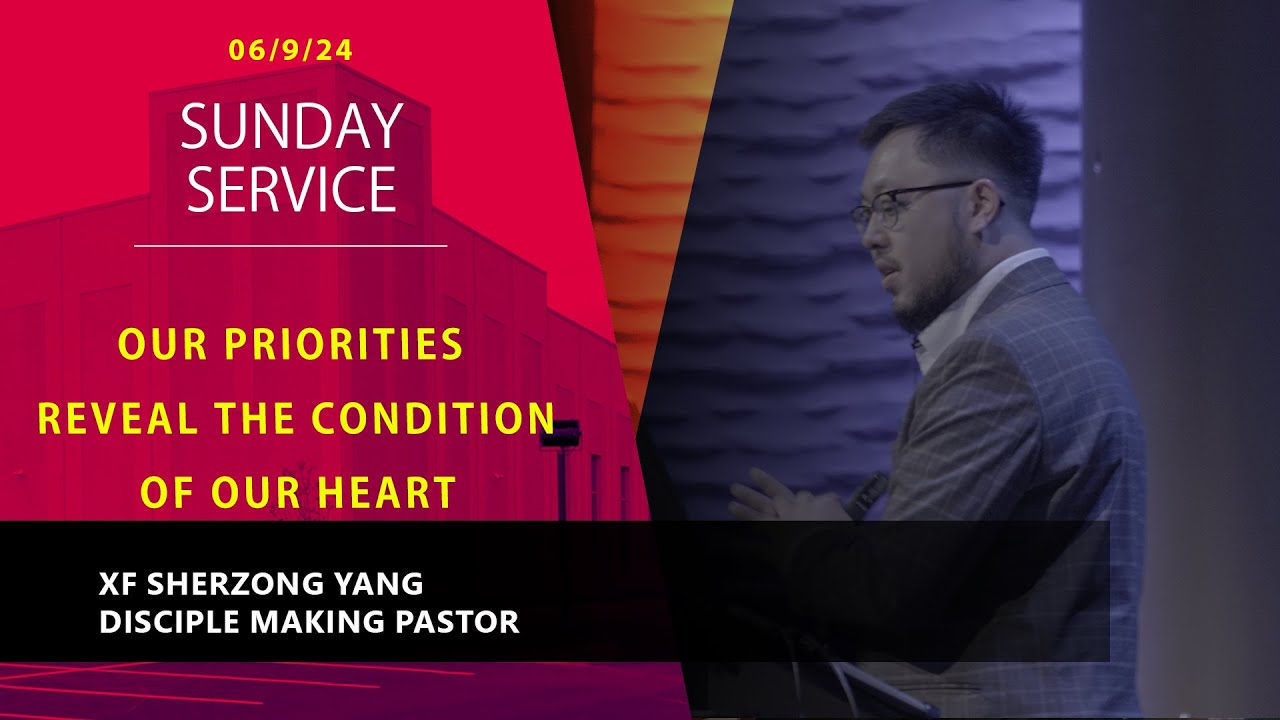 06/9/24

SUNDAY SERVICE

OUR PRIORITIES REVEAL THE CONDITION OF OUR HEART

XF SHERZONG YANG
DISCIPLE MAKING PASTOR